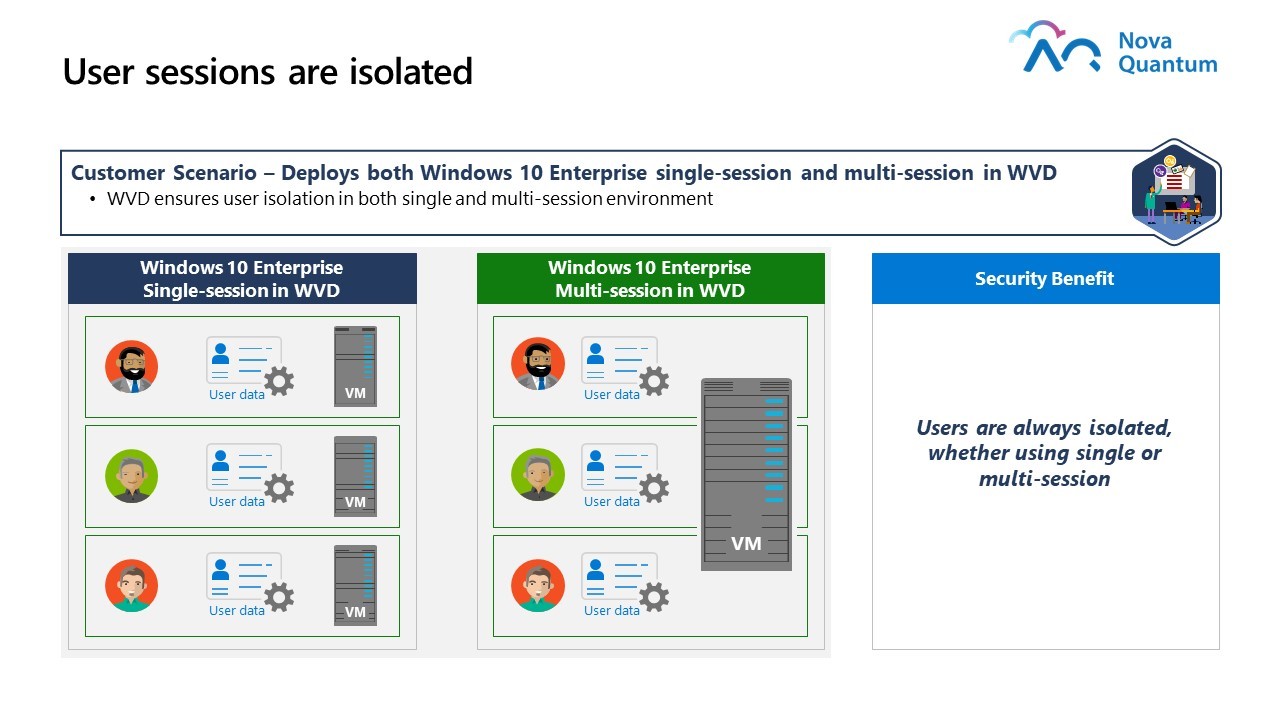 User sessions are isolated

Nova
Quantum

Customer Scenario – Deploys both Windows 10 Enterprise single-session and multi-session in WVD
• WVD ensures user isolation in both single and multi-session environment

Windows 10 Enterprise
Single-session in WVD

User data
VM

User data
VM

User data
VM

Windows 10 Enterprise
Multi-session in WVD

User data

User data

User data

VM

Security Benefit

Users are always isolated, whether using single or multi-session